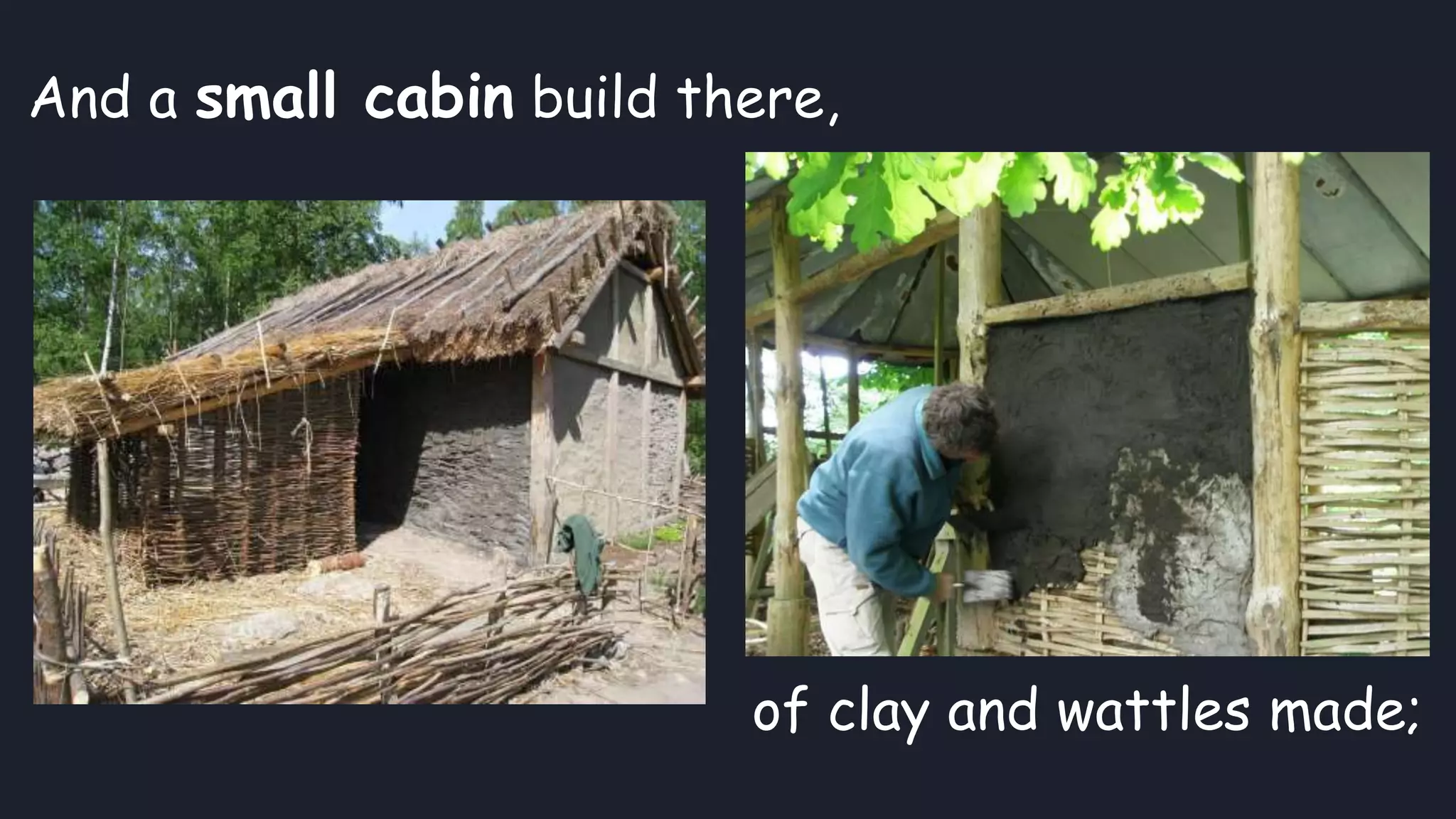 And a small cabin build there,

of clay and wattles made;